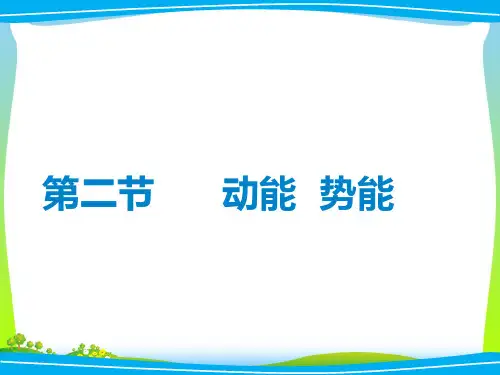 第二节　　动能　势能